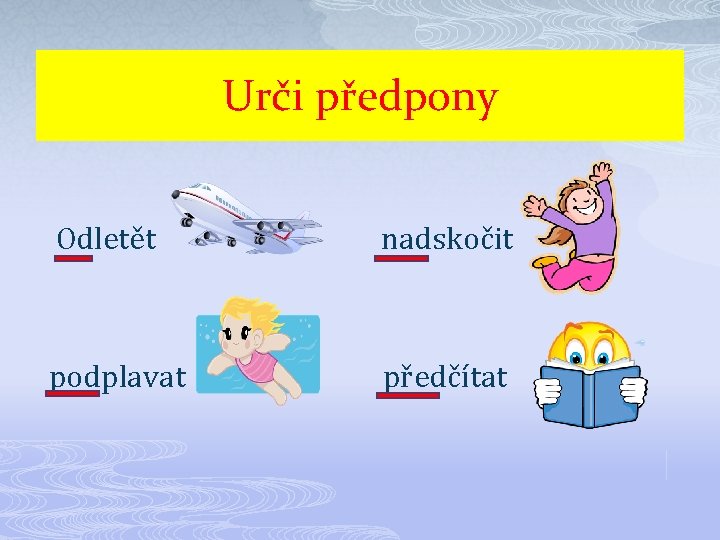 Urči předpony

Odletět

nadskočit

podplavat

předčítat